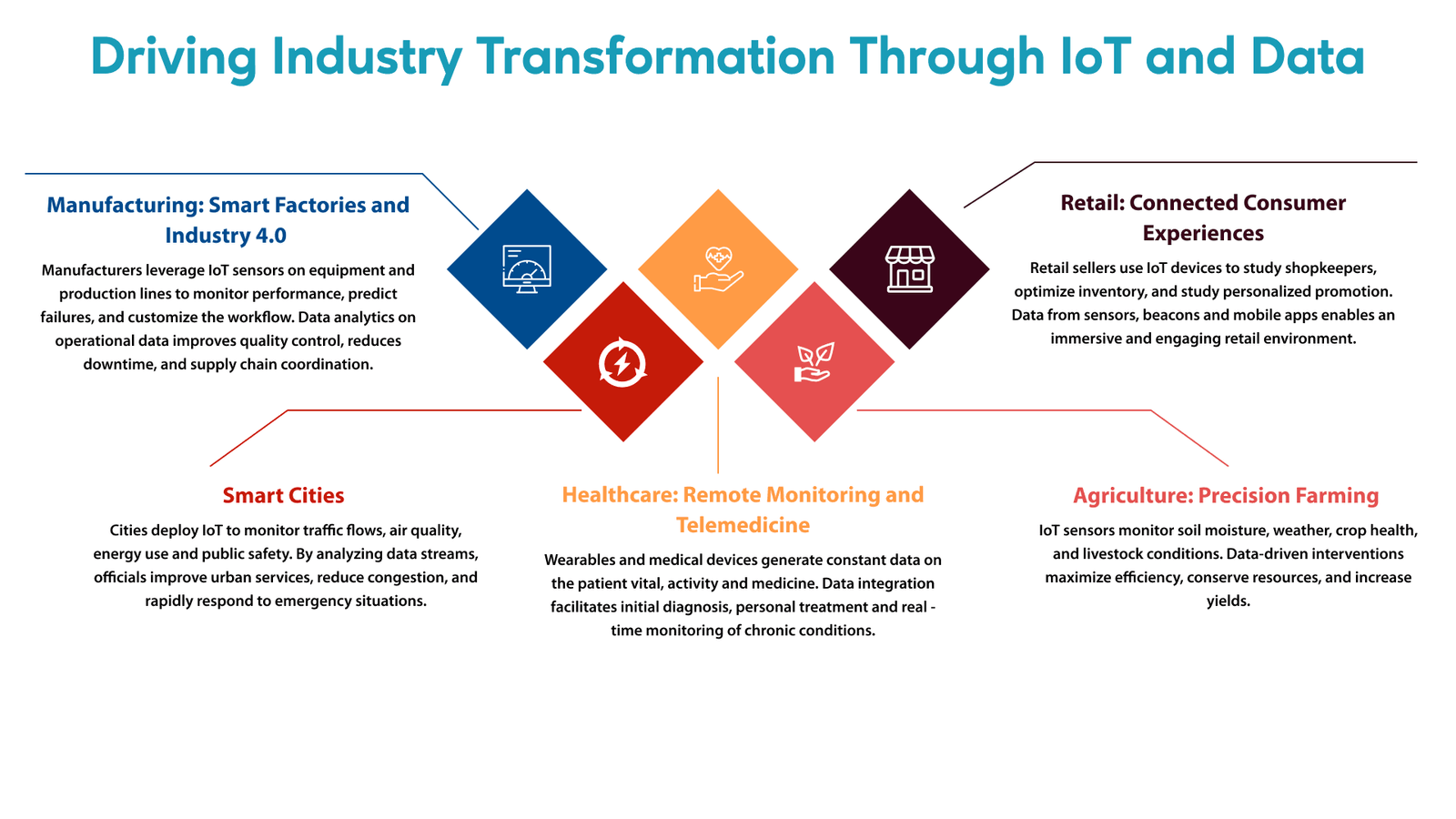 Driving Industry Transformation Through IoT and Data

Manufacturing: Smart Factories and Industry 4.0

Manufacturers leverage IoT sensors on equipment and production lines to monitor performance, predict failures, and customize the workflow. Data analytics on operational data improves quality control, reduces downtime, and supply chain coordination.

Retail: Connected Consumer Experiences

Retail sellers use IoT devices to study shopkeepers, optimize inventory, and study personalized promotion. Data from sensors, beacons and mobile apps enables an immersive and engaging retail environment.

Smart Cities

Cities deploy IoT to monitor traffic flows, air quality, energy use and public safety. By analyzing data streams, officials improve urban services, reduce congestion, and rapidly respond to emergency situations.

Healthcare: Remote Monitoring and Telemedicine

Wearables and medical devices generate constant data on the patient vital, activity and medicine. Data integration facilitates initial diagnosis, personal treatment and real - time monitoring of chronic conditions.

Agriculture: Precision Farming

IoT sensors monitor soil moisture, weather, crop health, and livestock conditions. Data-driven interventions maximize efficiency, conserve resources, and increase yields.